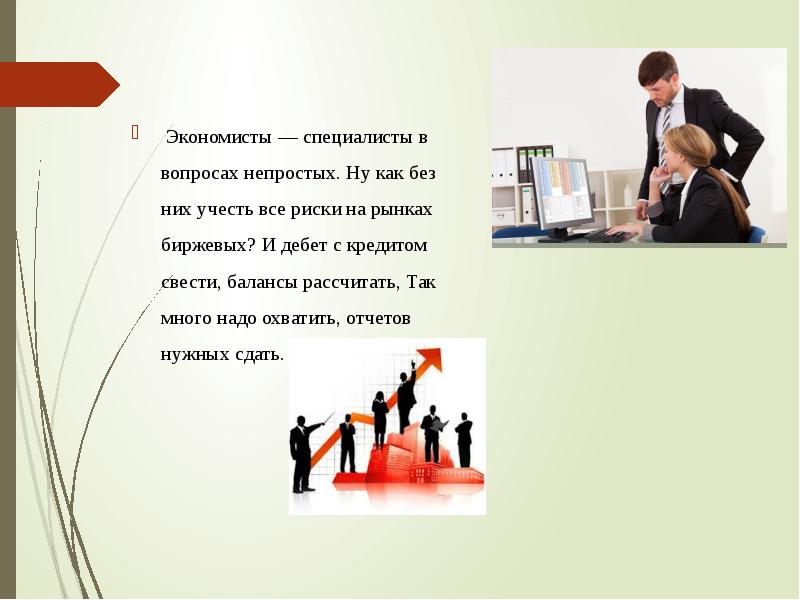 Экономисты — специалисты в вопросах непростых. Ну как без них учесть все риски на рынках биржевых? И дебет с кредитом свести, балансы рассчитать, Так много надо охватить, отчетов нужных сдать.